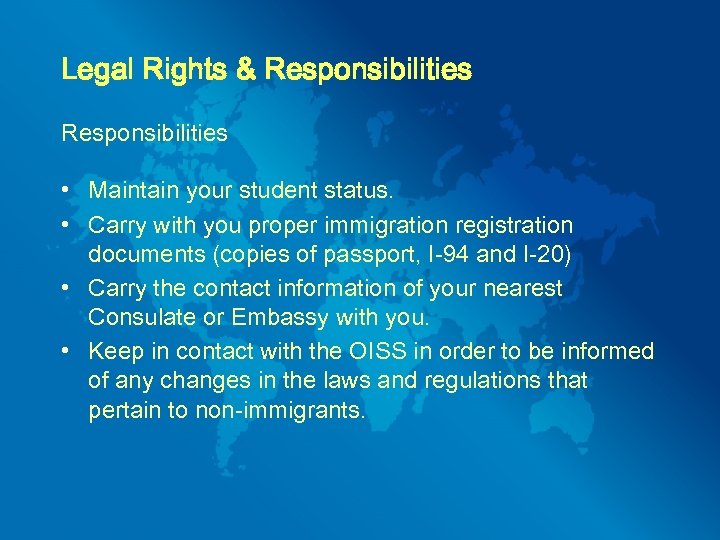 Legal Rights & Responsibilities

Responsibilities

• Maintain your student status.
• Carry with you proper immigration registration documents (copies of passport, I-94 and I-20)
• Carry the contact information of your nearest Consulate or Embassy with you.
• Keep in contact with the OISS in order to be informed of any changes in the laws and regulations that pertain to non-immigrants.